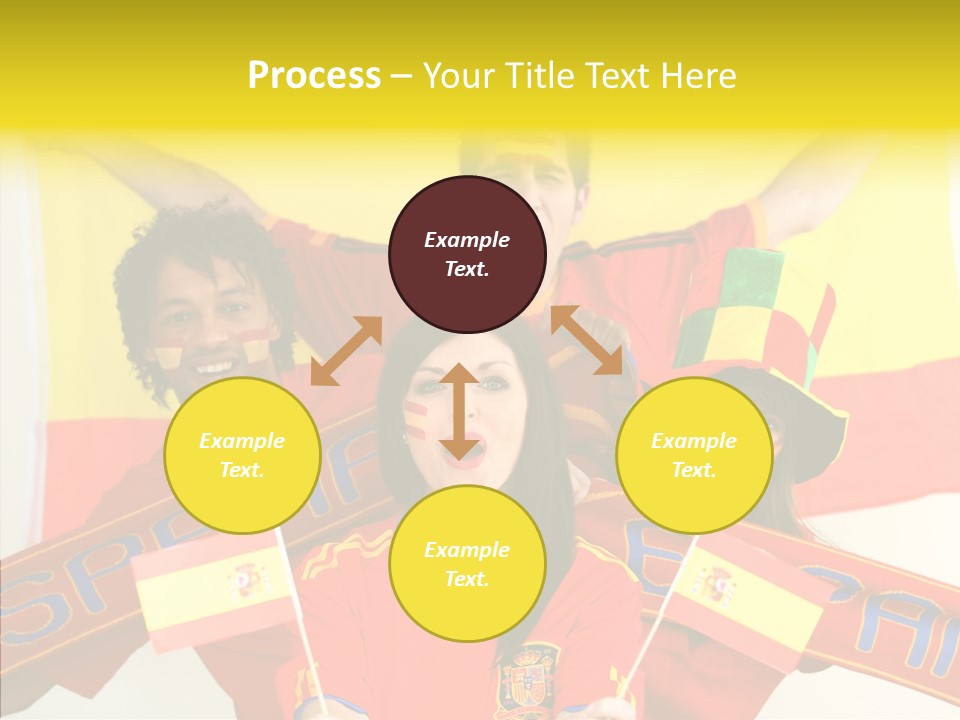 Process – Your Title Text Here

Example Text.

Example Text.

Example Text.

Example Text.